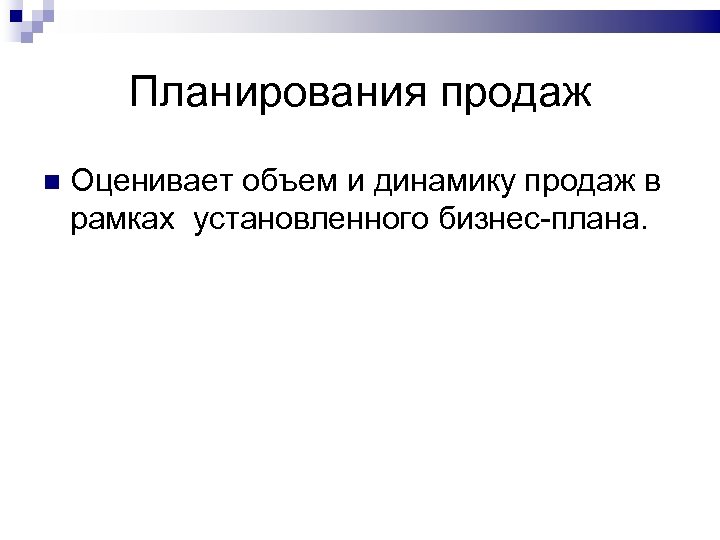 Планирования продаж

Оценивает объем и динамику продаж в рамках  установленного бизнес-плана.